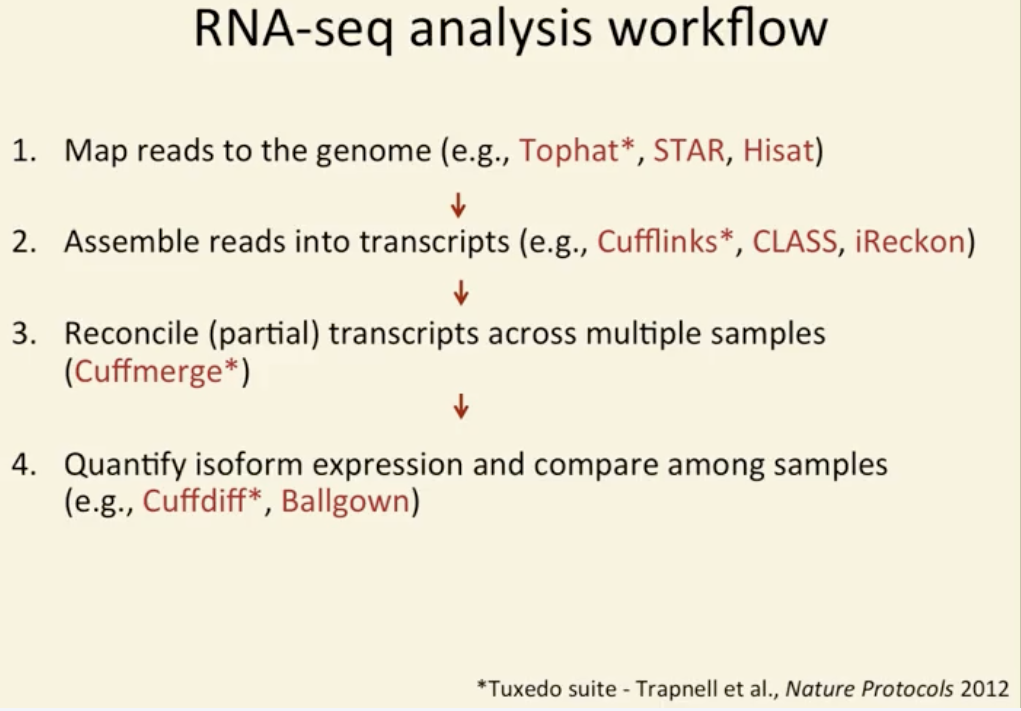 RNA-seq analysis workflow

1. Map reads to the genome (e.g., Tophat*, STAR, Hisat)

↓

2. Assemble reads into transcripts (e.g., Cufflinks*, CLASS, iReckon)

↓

3. Reconcile (partial) transcripts across multiple samples (Cuffmerge*)

↓

4. Quantify isoform expression and compare among samples (e.g., Cuffdiff*, Ballgown)

*Tuxedo suite - Trapnell et al., Nature Protocols 2012